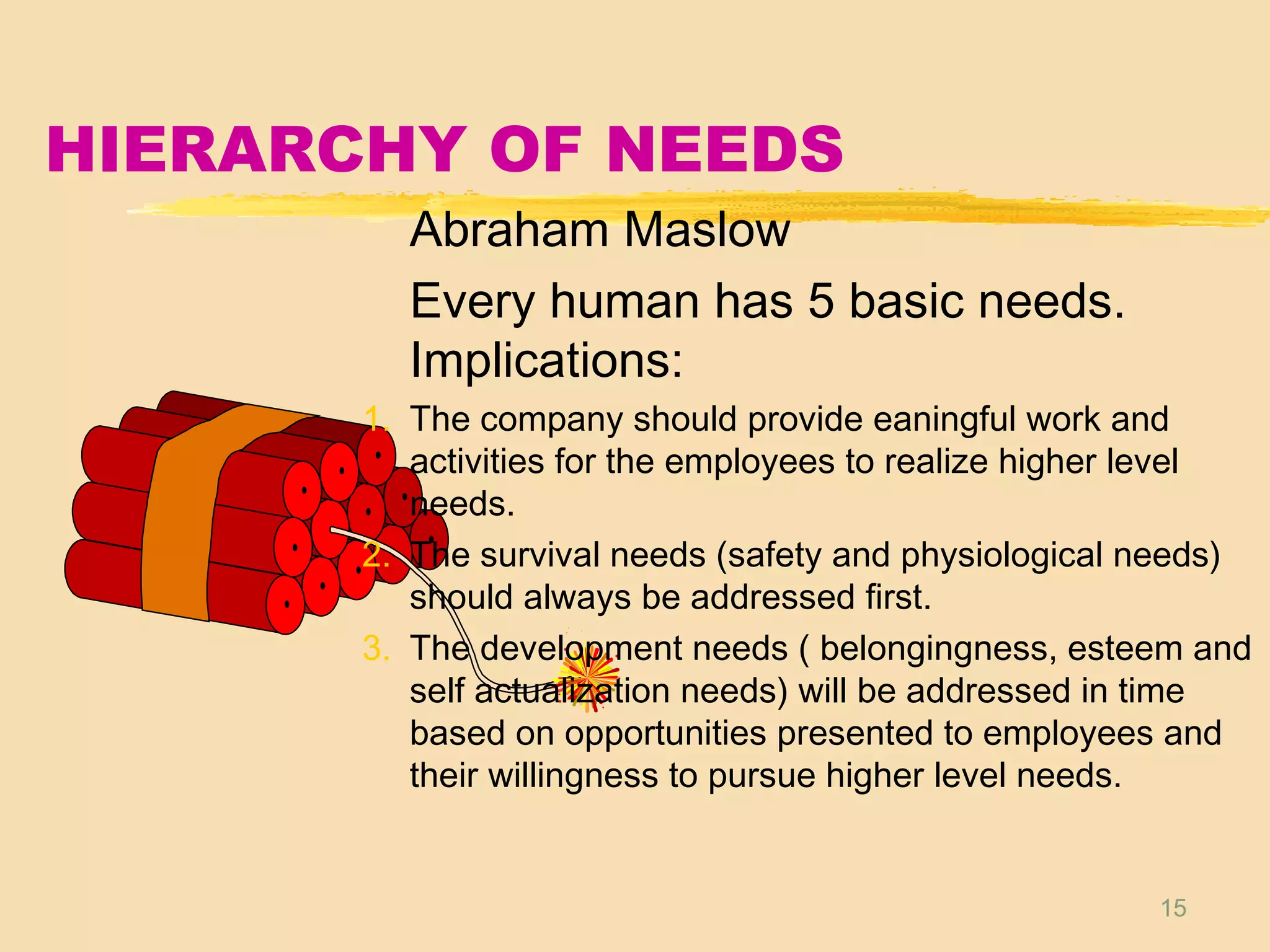 HIERARCHY OF NEEDS

Abraham Maslow

Every human has 5 basic needs. Implications:

1. The company should provide eaningful work and activities for the employees to realize higher level needs.
2. The survival needs (safety and physiological needs) should always be addressed first.
3. The development needs ( belongingness, esteem and self actualization needs) will be addressed in time based on opportunities presented to employees and their willingness to pursue higher level needs.

15